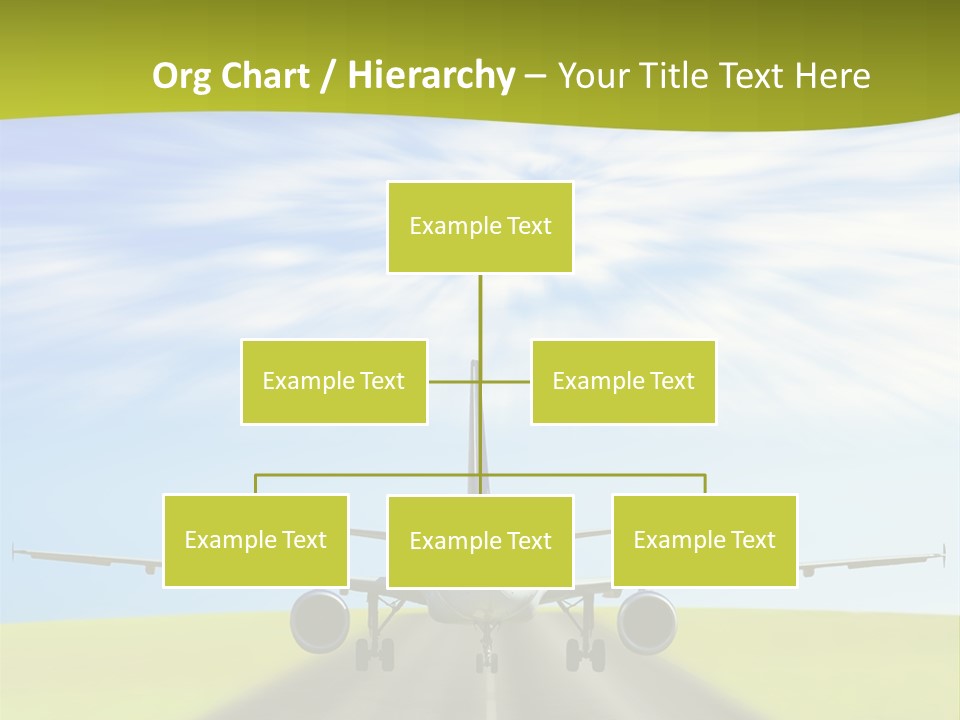 Org Chart / Hierarchy – Your Title Text Here

Example Text

Example Text

Example Text

Example Text

Example Text

Example Text